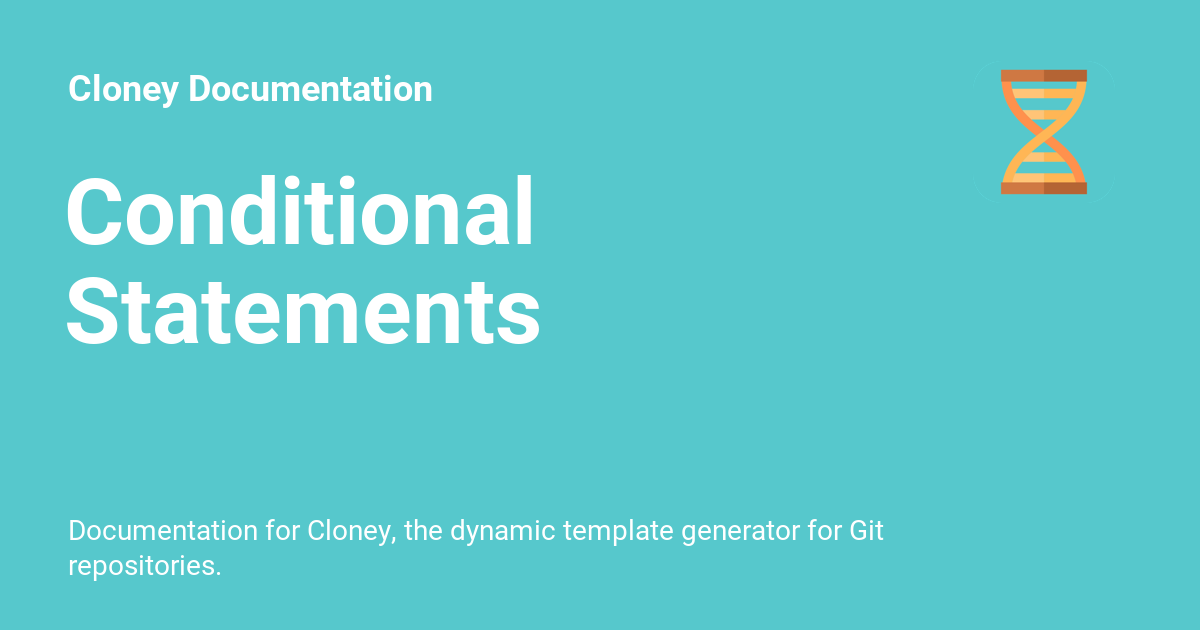 Cloney Documentation

Conditional Statements

Documentation for Cloney, the dynamic template generator for Git repositories.